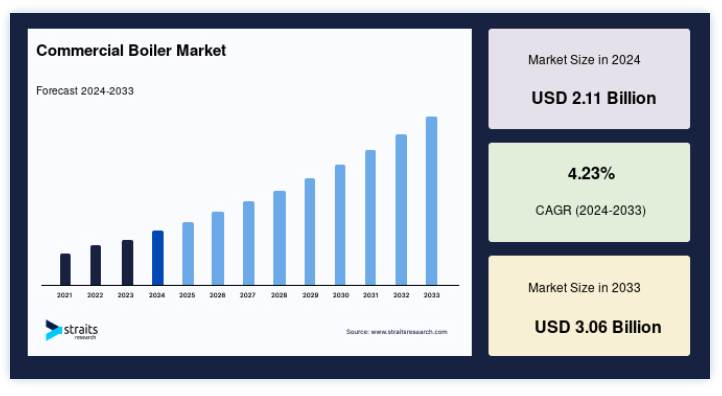 Commercial Boiler Market

Forecast 2024-2033

2021 2022 2023 2024 2025 2026 2027 2028 2029 2030 2031 2032 2033

straits research

Source: www.straitsresearch.com

Market Size in 2024

USD 2.11 Billion

4.23%

CAGR (2024-2033)

Market Size in 2033

USD 3.06 Billion